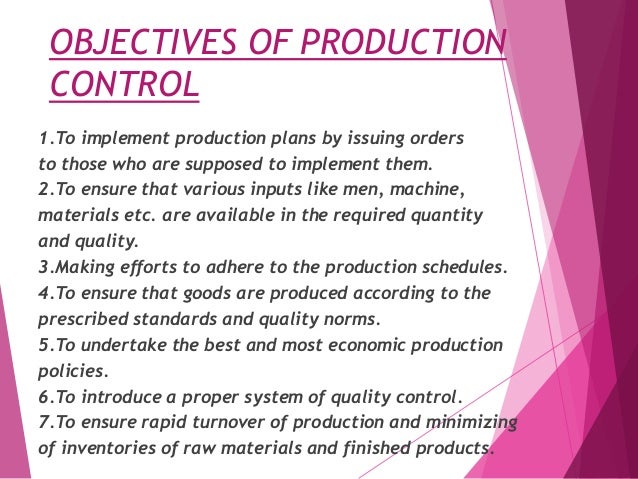 OBJECTIVES OF PRODUCTION CONTROL

1.To implement production plans by issuing orders to those who are supposed to implement them.
2.To ensure that various inputs like men, machine, materials etc. are available in the required quantity and quality.
3.Making efforts to adhere to the production schedules.
4.To ensure that goods are produced according to the prescribed standards and quality norms.
5.To undertake the best and most economic production policies.
6.To introduce a proper system of quality control.
7.To ensure rapid turnover of production and minimizing of inventories of raw materials and finished products.